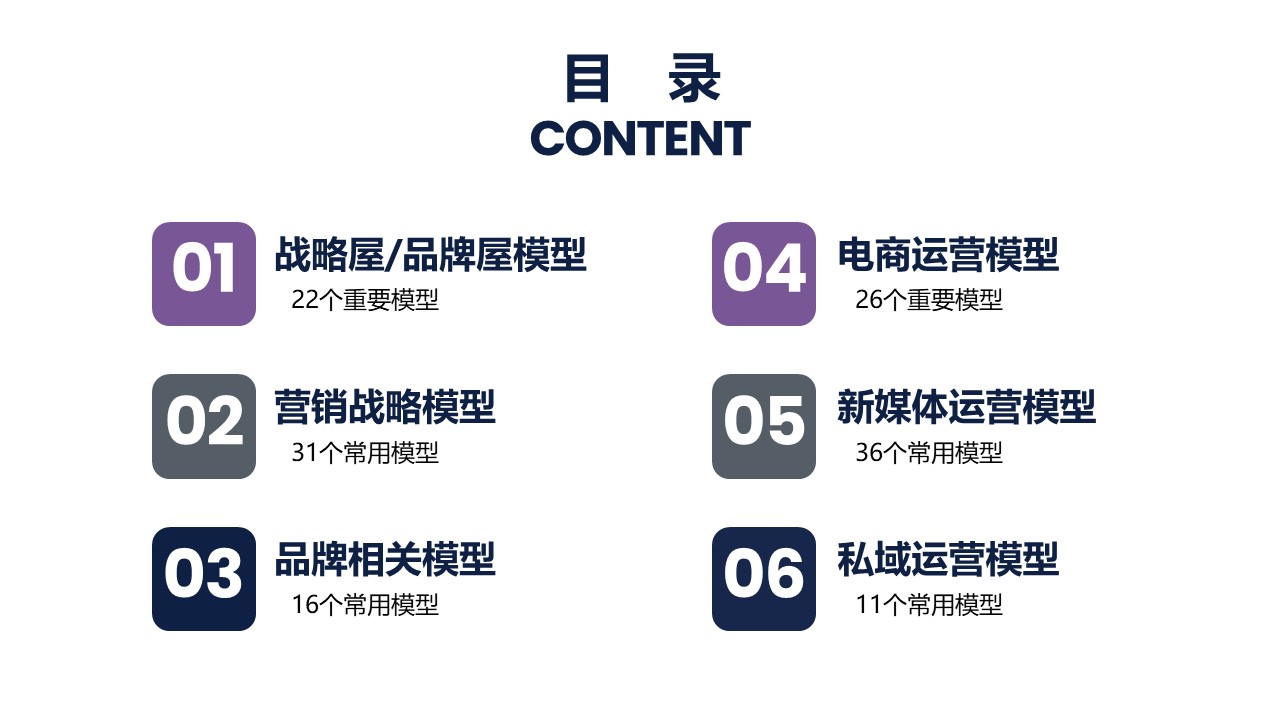 目　录
CONTENT

01
战略屋/品牌屋模型
22个重要模型

02
营销战略模型
31个常用模型

03
品牌相关模型
16个常用模型

04
电商运营模型
26个重要模型

05
新媒体运营模型
36个常用模型

06
私域运营模型
11个常用模型